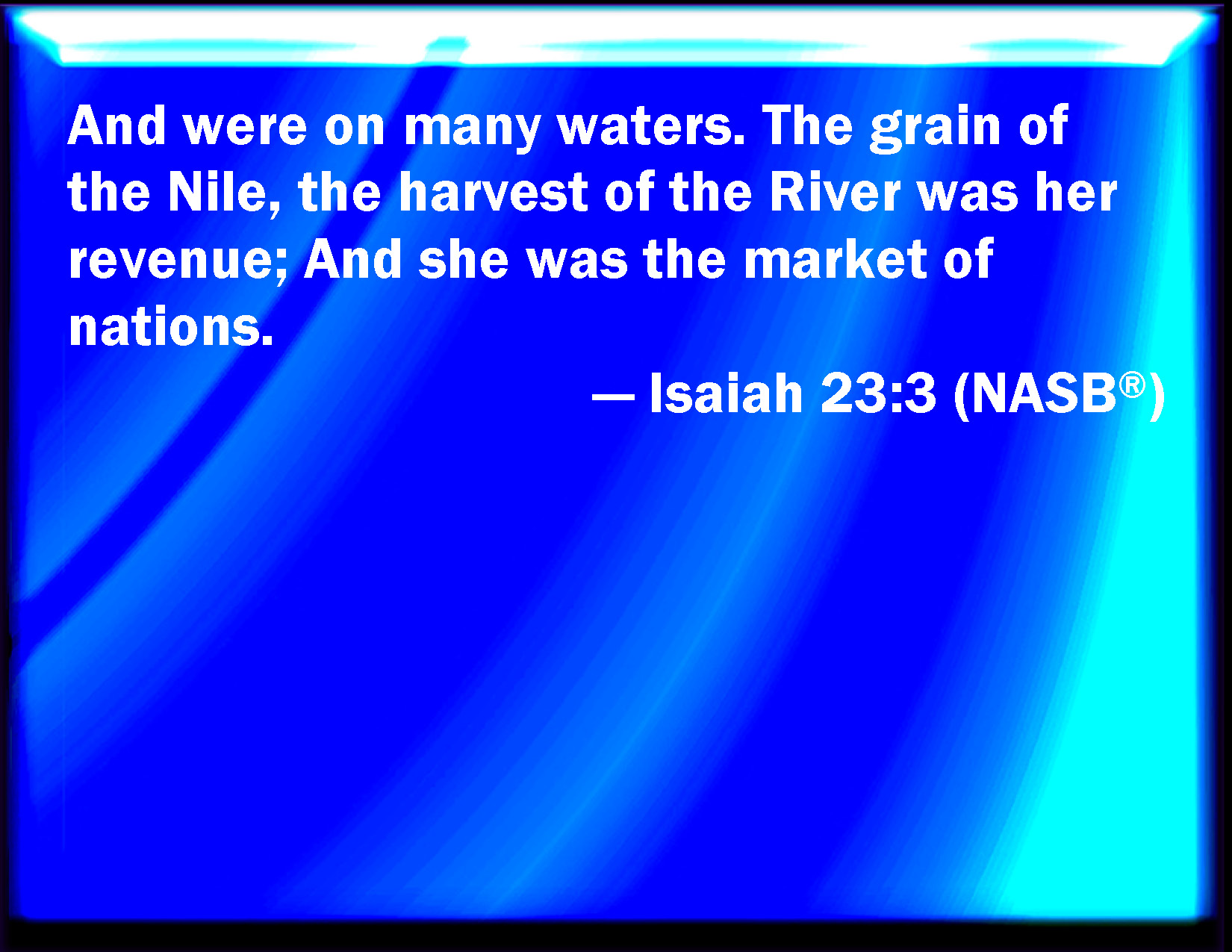 And were on many waters. The grain of the Nile, the harvest of the River was her revenue; And she was the market of nations.

— Isaiah 23:3 (NASB®)